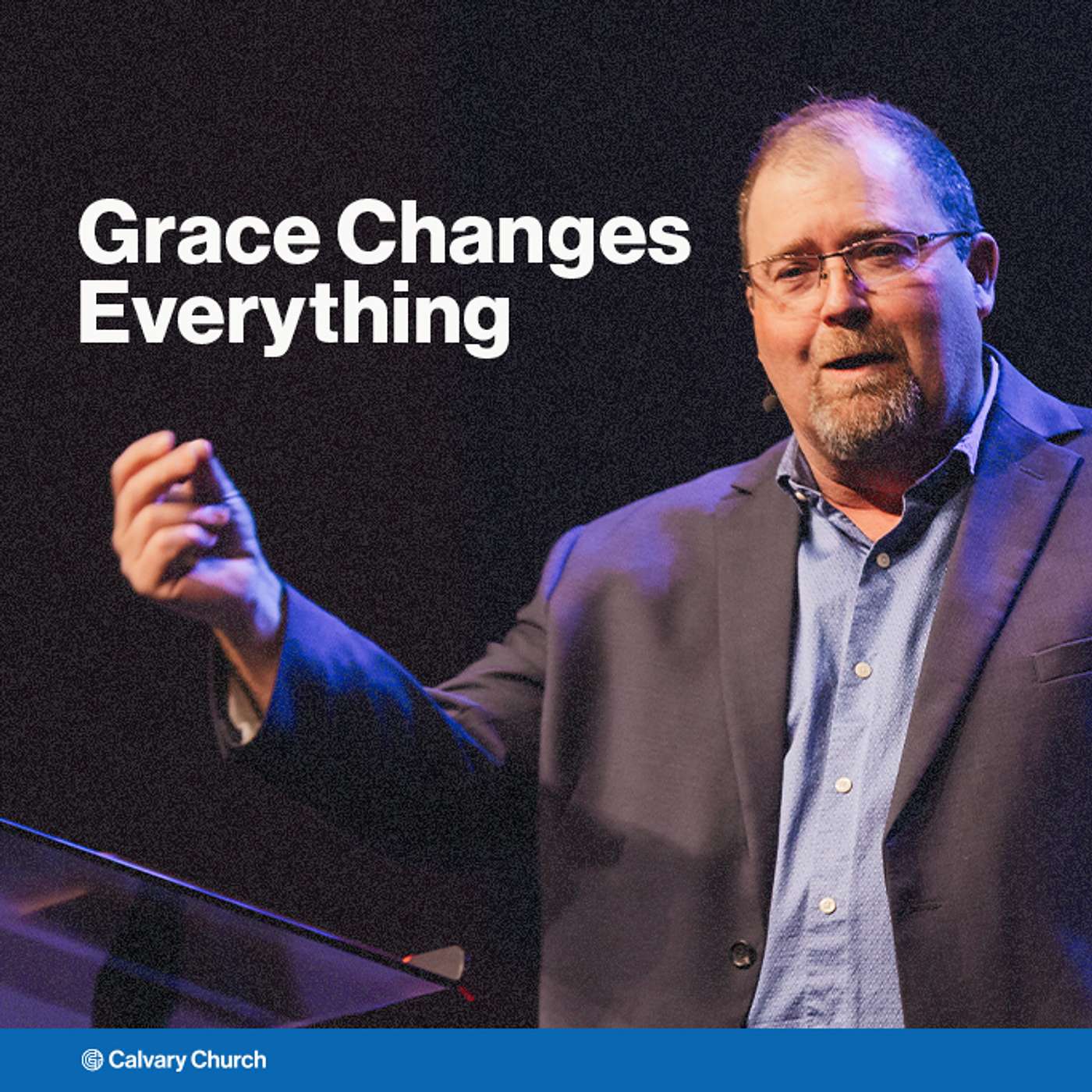 Grace Changes Everything

Calvary Church